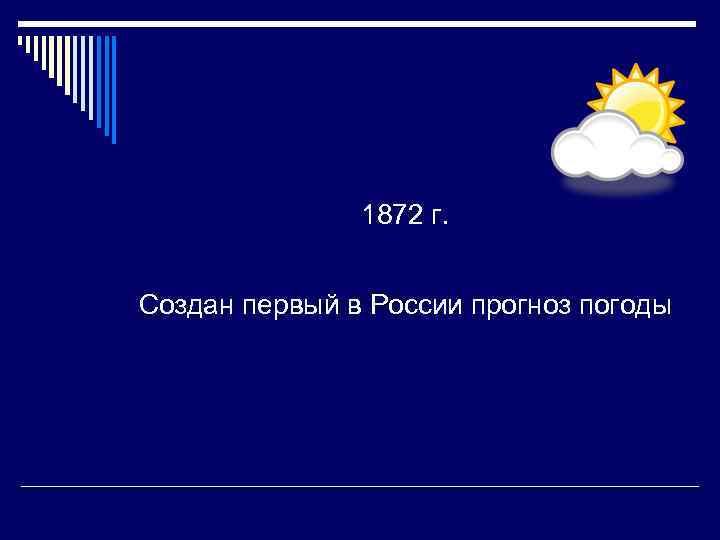 1872 г.

Создан первый в России прогноз погоды